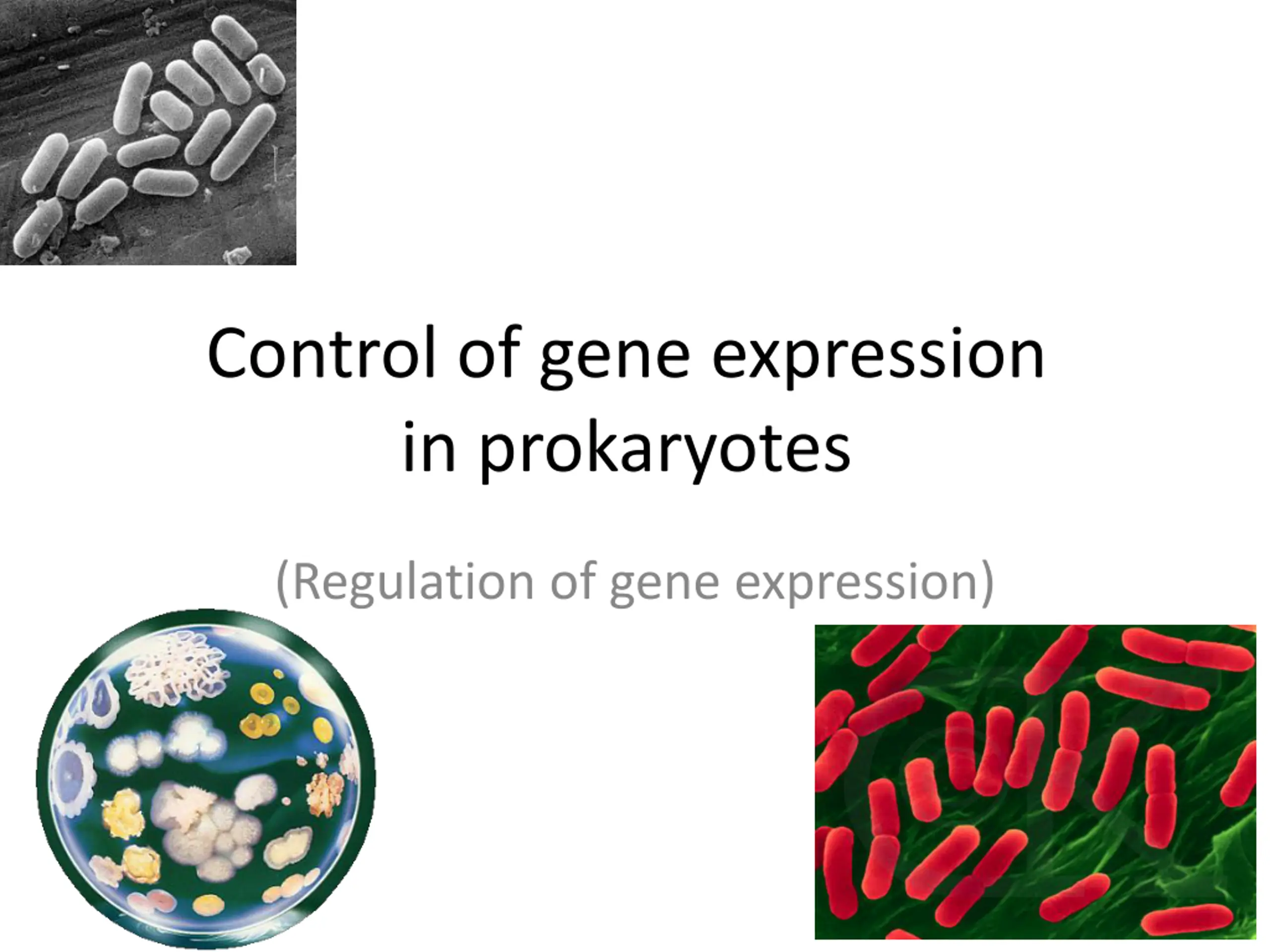 Control of gene expression in prokaryotes

(Regulation of gene expression)